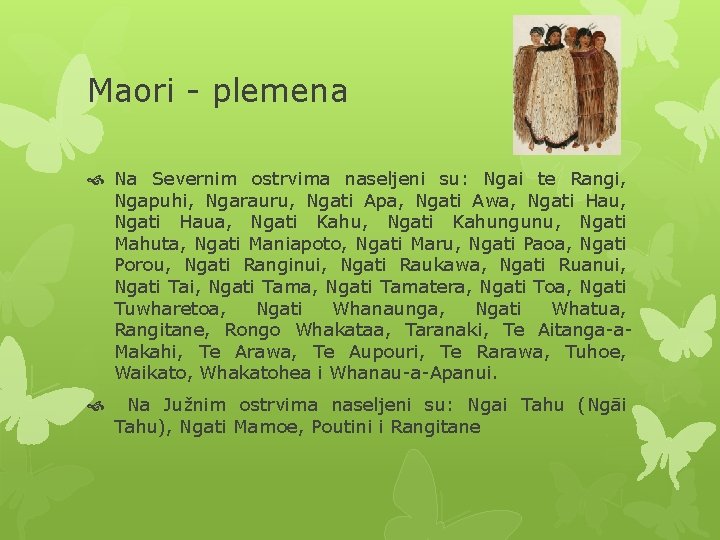 Maori - plemena

Na Severnim ostrvima naseljeni su: Ngai te Rangi, Ngapuhi, Ngarauru, Ngati Apa, Ngati Awa, Ngati Hau, Ngati Haua, Ngati Kahu, Ngati Kahungunu, Ngati Mahuta, Ngati Maniapoto, Ngati Maru, Ngati Paoa, Ngati Porou, Ngati Ranginui, Ngati Raukawa, Ngati Ruanui, Ngati Tai, Ngati Tama, Ngati Tamatera, Ngati Toa, Ngati Tuwharetoa, Ngati Whanaunga, Ngati Whatua, Rangitane, Rongo Whakataa, Taranaki, Te Aitanga-a-Makahi, Te Arawa, Te Aupouri, Te Rarawa, Tuhoe, Waikato, Whakatohea i Whanau-a-Apanui.

Na Južnim ostrvima naseljeni su: Ngai Tahu (Ngāi Tahu), Ngati Mamoe, Poutini i Rangitane